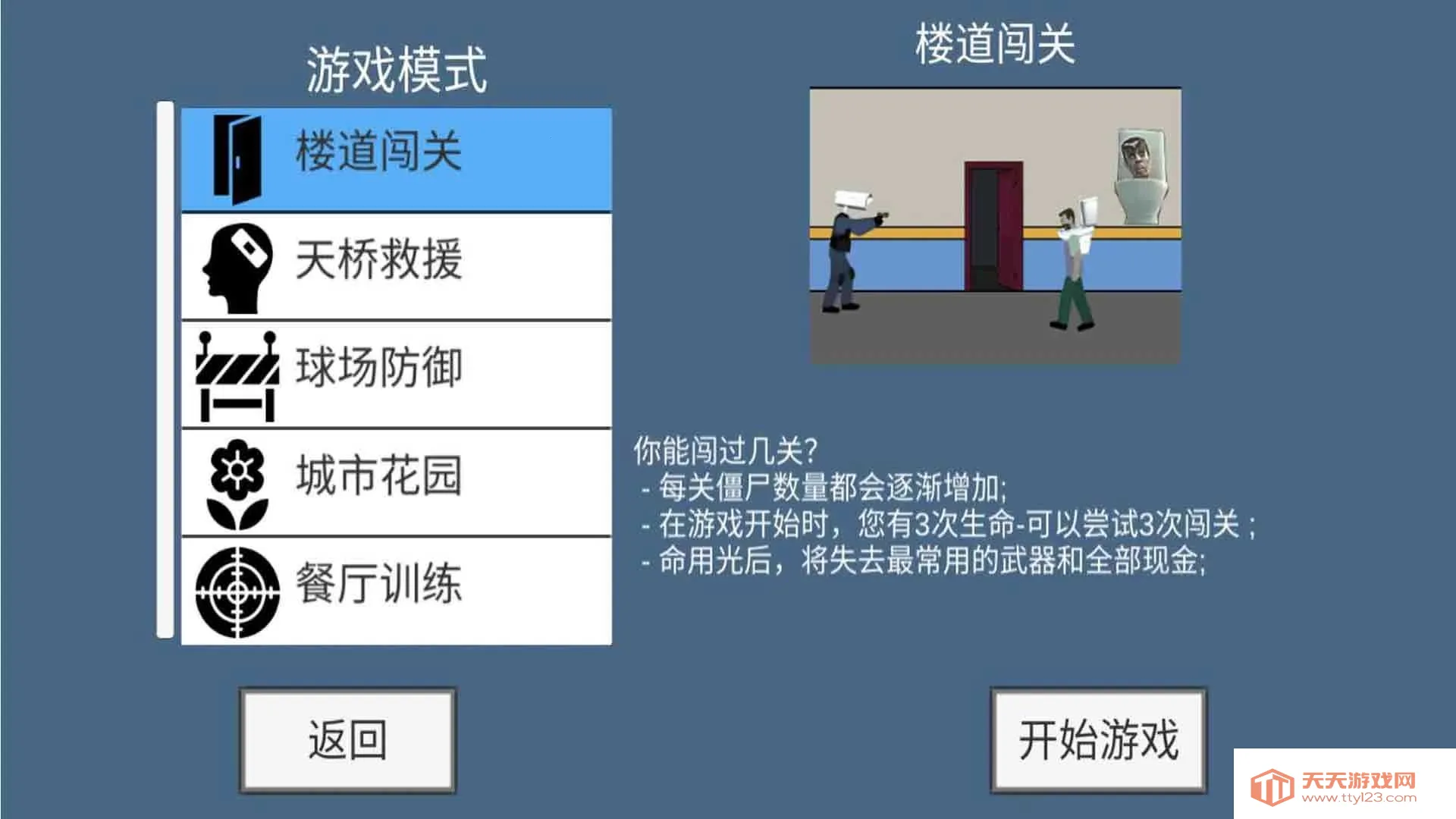 游戏模式

楼道闯关

天桥救援

球场防御

城市花园

餐厅训练

楼道闯关

你能闯过几关?
- 每关僵尸数量都会逐渐增加;
- 在游戏开始时，您有3次生命-可以尝试3次闯关；
- 命用光后，将失去最常用的武器和全部现金;

返回

开始游戏

天天游戏网
www.ttyl23.com